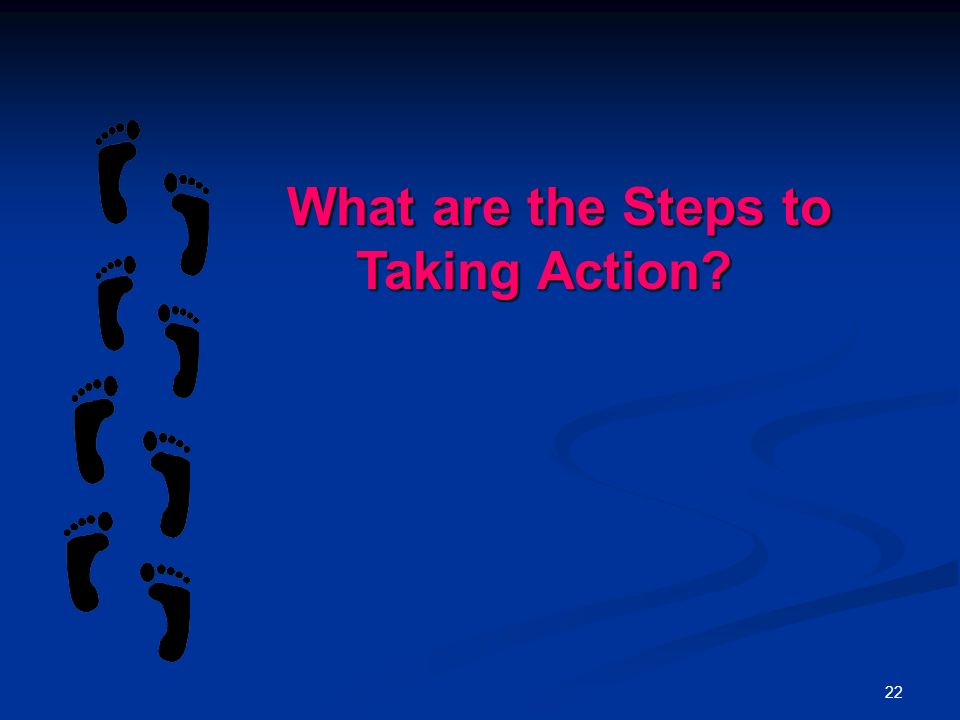 What are the Steps to Taking Action?

22